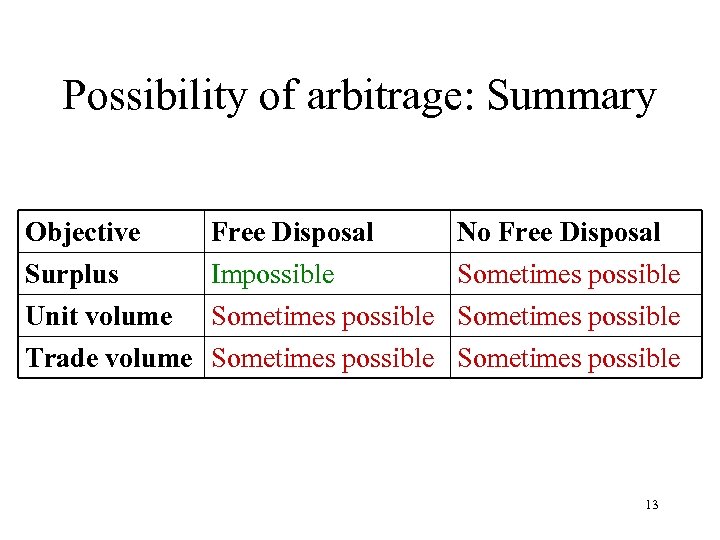 Possibility of arbitrage: Summary

| Objective | Free Disposal | No Free Disposal |
|---|---|---|
| Surplus | Impossible | Sometimes possible |
| Unit volume | Sometimes possible | Sometimes possible |
| Trade volume | Sometimes possible | Sometimes possible |

13